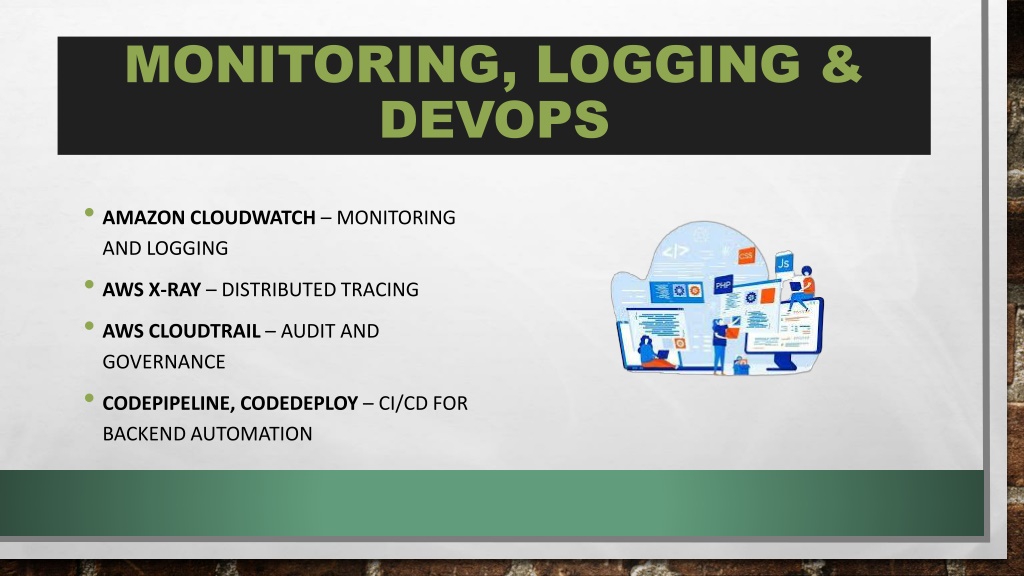 MONITORING, LOGGING & DEVOPS

• AMAZON CLOUDWATCH – MONITORING AND LOGGING
• AWS X-RAY – DISTRIBUTED TRACING
• AWS CLOUDTRAIL – AUDIT AND GOVERNANCE
• CODEPIPELINE, CODEDEPLOY – CI/CD FOR BACKEND AUTOMATION

</>
CSS
JS
PHP